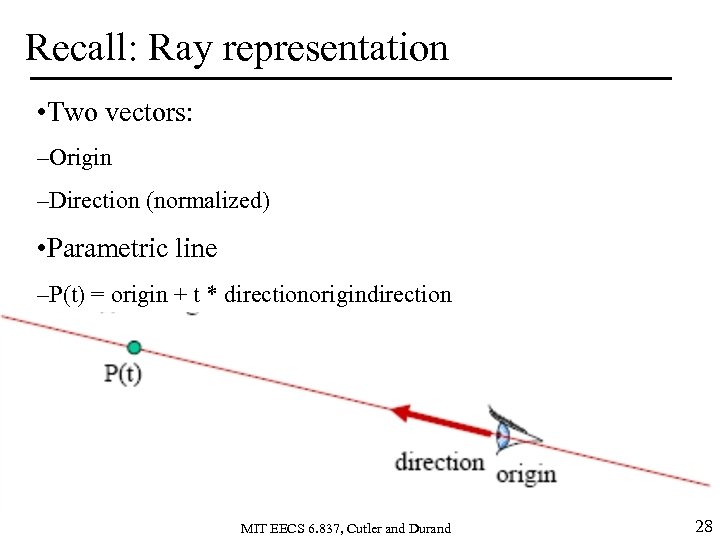 Recall: Ray representation

•Two vectors:

–Origin

–Direction (normalized)

•Parametric line

–P(t) = origin + t * directionorigindirection

P(t)

direction

origin

MIT EECS 6.837, Cutler and Durand

28